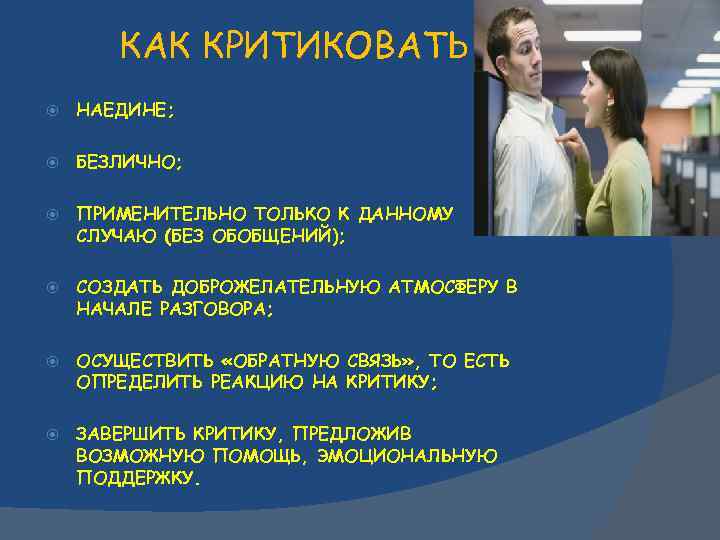 КАК КРИТИКОВАТЬ

НАЕДИНЕ;

БЕЗЛИЧНО;

ПРИМЕНИТЕЛЬНО ТОЛЬКО К ДАННОМУ СЛУЧАЮ (БЕЗ ОБОБЩЕНИЙ);

СОЗДАТЬ ДОБРОЖЕЛАТЕЛЬНУЮ АТМОСФЕРУ В НАЧАЛЕ РАЗГОВОРА;

ОСУЩЕСТВИТЬ «ОБРАТНУЮ СВЯЗЬ», ТО ЕСТЬ ОПРЕДЕЛИТЬ РЕАКЦИЮ НА КРИТИКУ;

ЗАВЕРШИТЬ КРИТИКУ, ПРЕДЛОЖИВ ВОЗМОЖНУЮ ПОМОЩЬ, ЭМОЦИОНАЛЬНУЮ ПОДДЕРЖКУ.